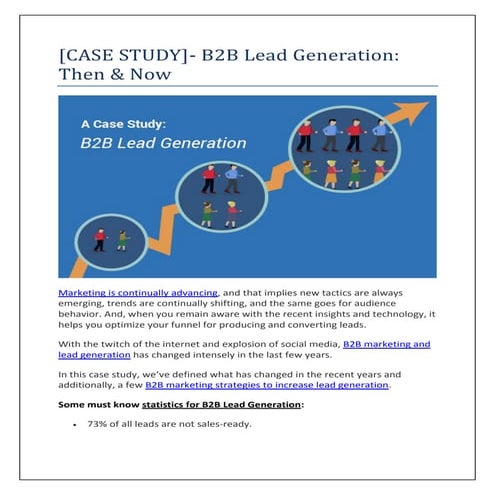 [CASE STUDY]- B2B Lead Generation: Then & Now

A Case Study:
B2B Lead Generation

Marketing is continually advancing, and that implies new tactics are always emerging, trends are continually shifting, and the same goes for audience behavior. And, when you remain aware with the recent insights and technology, it helps you optimize your funnel for producing and converting leads.

With the twitch of the internet and explosion of social media, B2B marketing and lead generation has changed intensely in the last few years.

In this case study, we've defined what has changed in the recent years and additionally, a few B2B marketing strategies to increase lead generation.

Some must know statistics for B2B Lead Generation:

• 73% of all leads are not sales-ready.